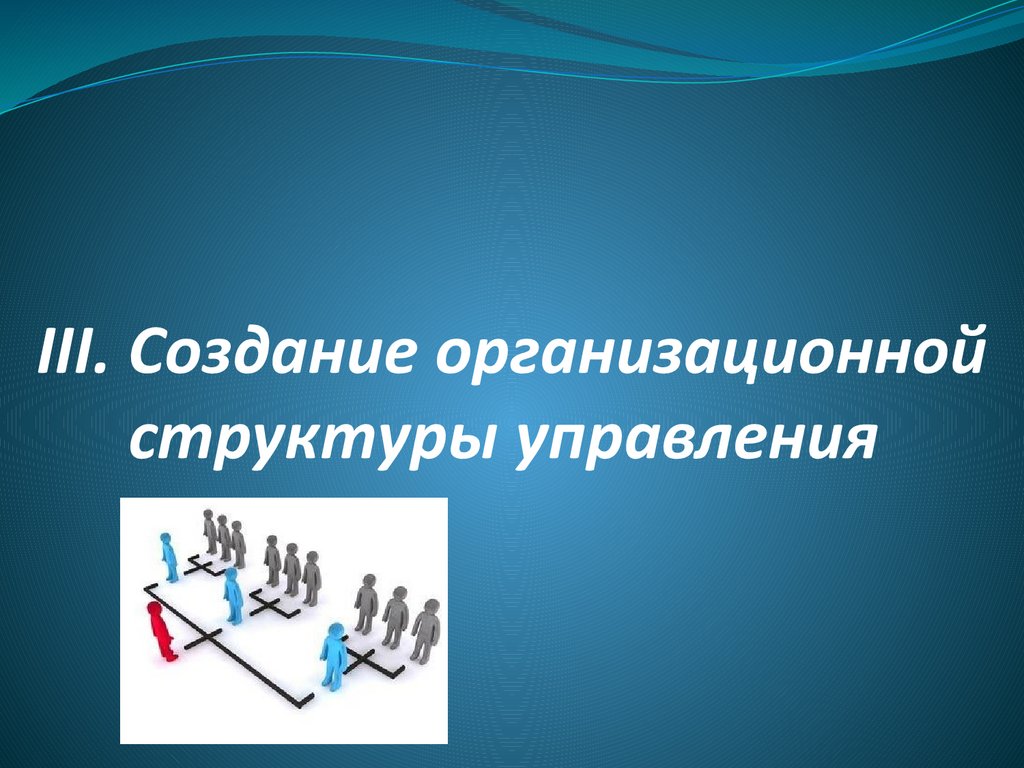 III. Создание организационной структуры управления